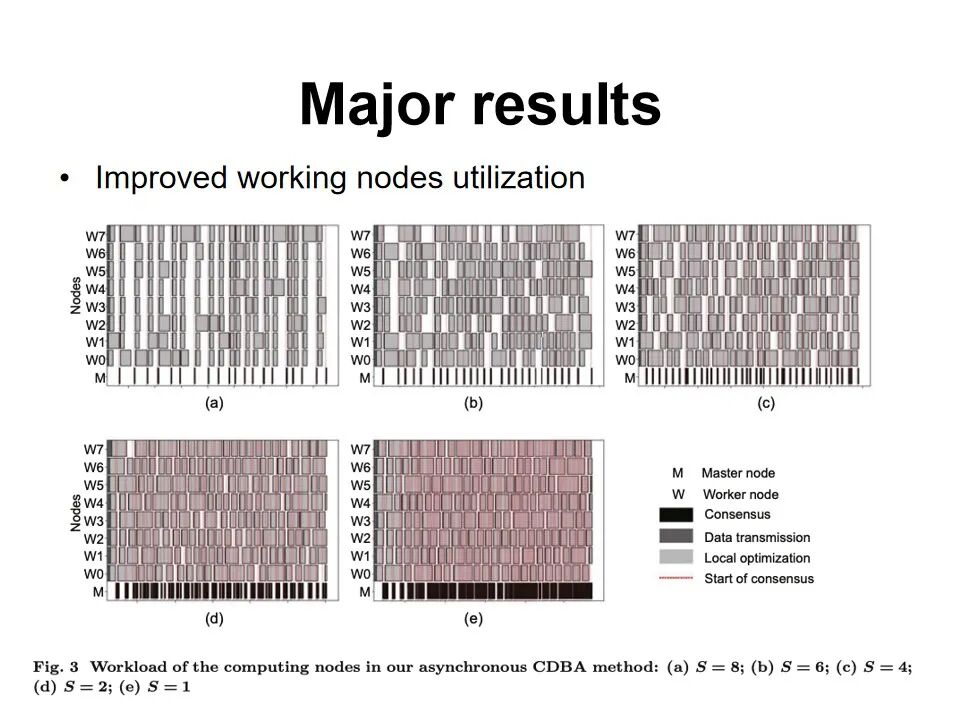 Major results

• Improved working nodes utilization

Nodes
W7
W6
W5
W4
W3
W2
W1
W0
M
(a)

W7
W6
W5
W4
W3
W2
W1
W0
M
(b)

W7
W6
W5
W4
W3
W2
W1
W0
M
(c)

Nodes
W7
W6
W5
W4
W3
W2
W1
W0
M
(d)

W7
W6
W5
W4
W3
W2
W1
W0
M
(e)

M Master node
W Worker node
Consensus
Data transmission
Local optimization
Start of consensus

Fig. 3 Workload of the computing nodes in our asynchronous CDBA method: (a) $S = 8$; (b) $S = 6$; (c) $S = 4$; (d) $S = 2$; (e) $S = 1$